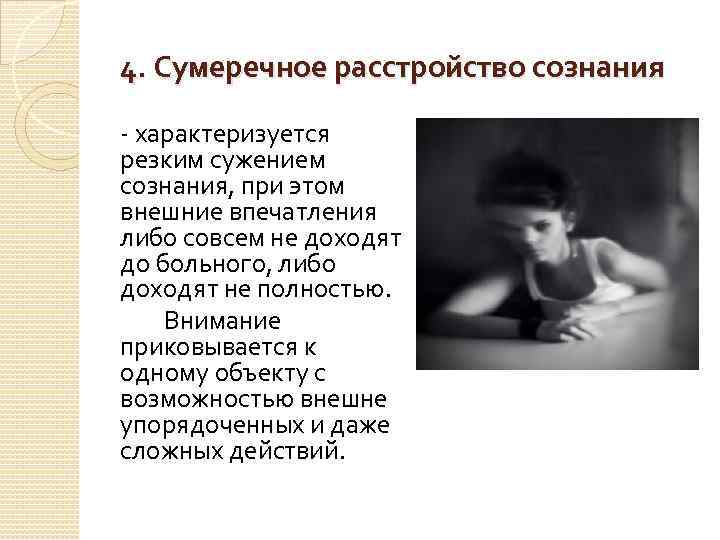 4. Сумеречное расстройство сознания

- характеризуется резким сужением сознания, при этом внешние впечатления либо совсем не доходят до больного, либо доходят не полностью.

Внимание приковывается к одному объекту с возможностью внешне упорядоченных и даже сложных действий.